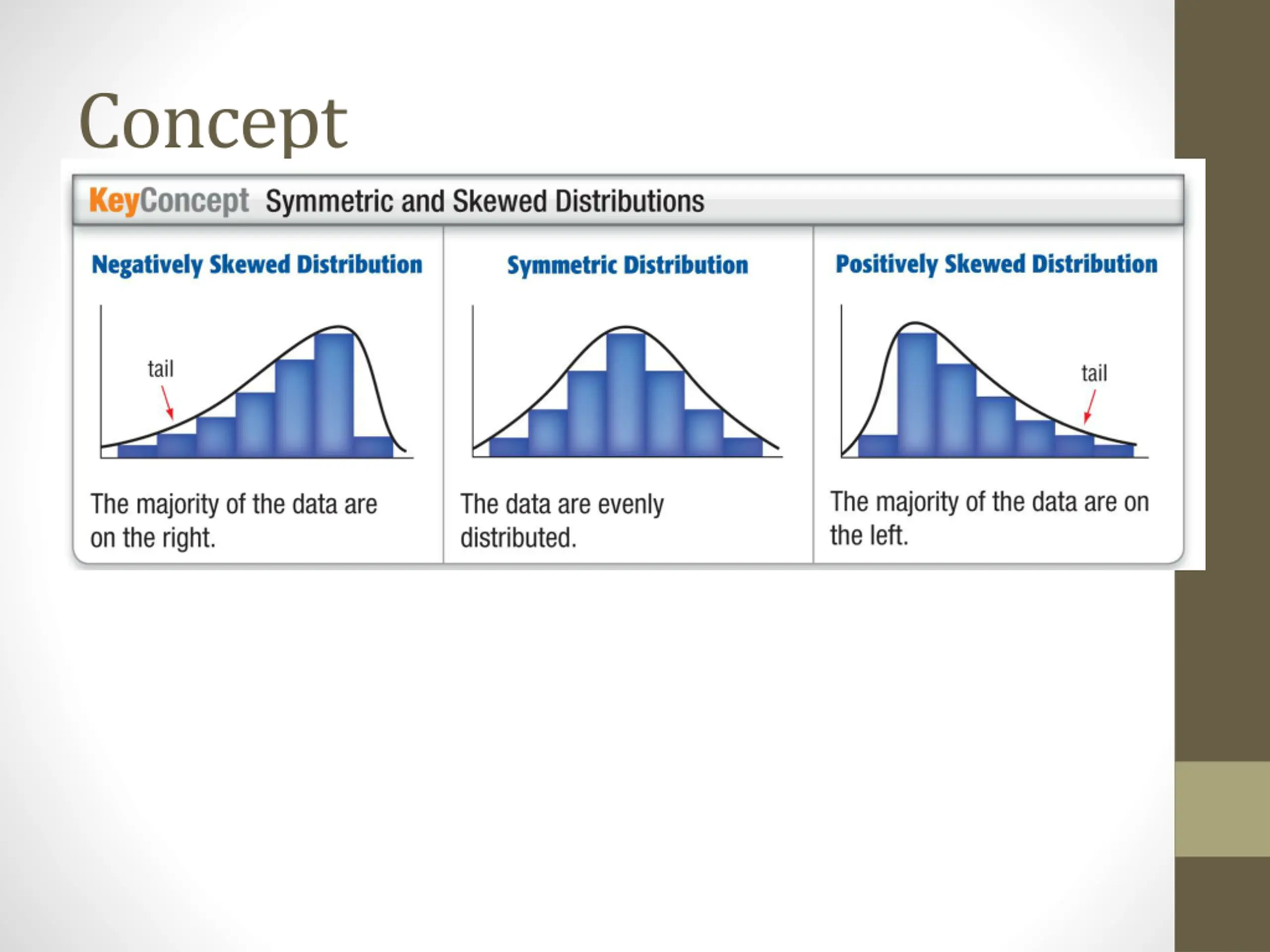 Concept

KeyConcept Symmetric and Skewed Distributions

Negatively Skewed Distribution

tail

The majority of the data are on the right.

Symmetric Distribution

The data are evenly distributed.

Positively Skewed Distribution

tail

The majority of the data are on the left.